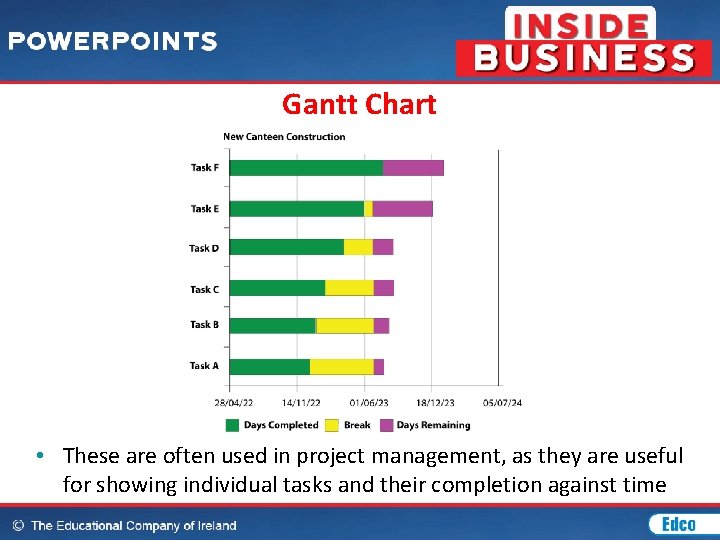 POWERPOINTS

INSIDE BUSINESS

Gantt Chart

New Canteen Construction

Task F
Task E
Task D
Task C
Task B
Task A

28/04/22 14/11/22 01/06/23 18/12/23 05/07/24

Days Completed Break Days Remaining

• These are often used in project management, as they are useful for showing individual tasks and their completion against time

© The Educational Company of Ireland

Edco